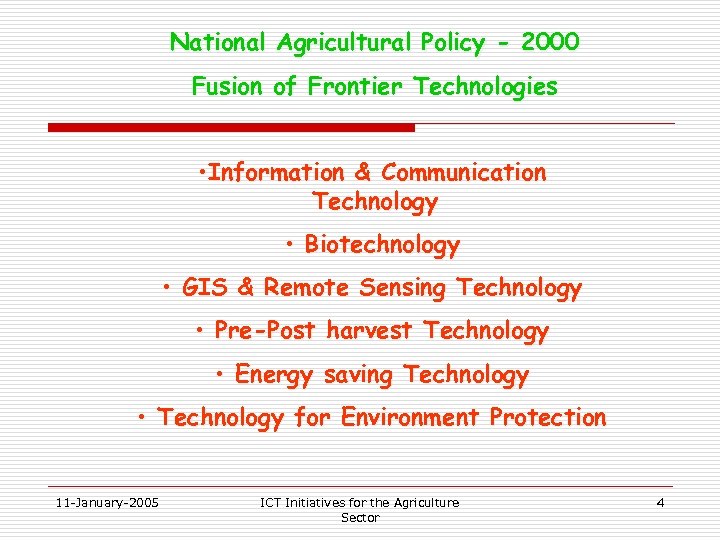 National Agricultural Policy - 2000

Fusion of Frontier Technologies

•Information & Communication Technology

• Biotechnology

• GIS & Remote Sensing Technology

• Pre-Post harvest Technology

• Energy saving Technology

• Technology for Environment Protection

11-January-2005

ICT Initiatives for the Agriculture Sector

4